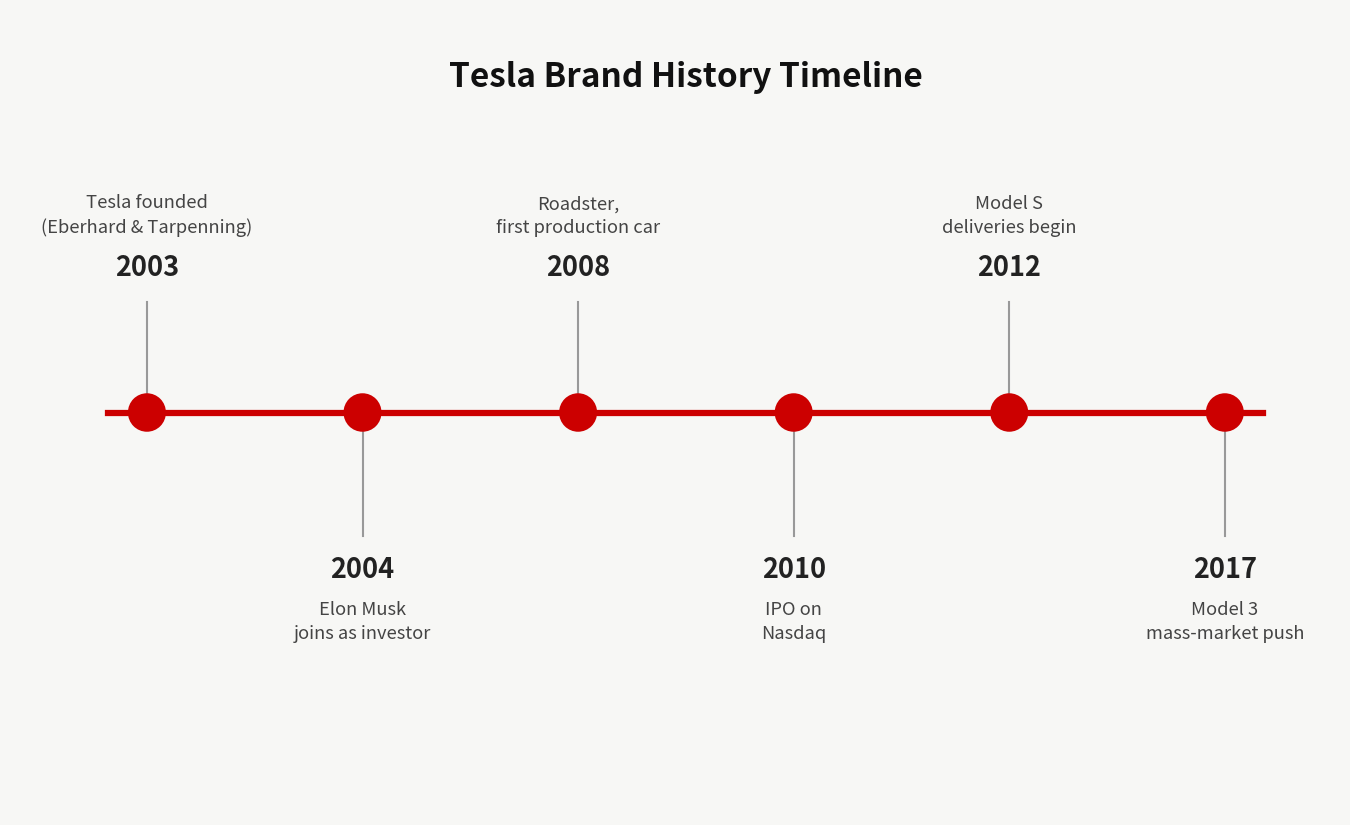 Tesla Brand History Timeline

Tesla founded
(Eberhard & Tarpenning)
2003

2004
Elon Musk
joins as investor

Roadster,
first production car
2008

2010
IPO on
Nasdaq

Model S
deliveries begin
2012

2017
Model 3
mass-market push